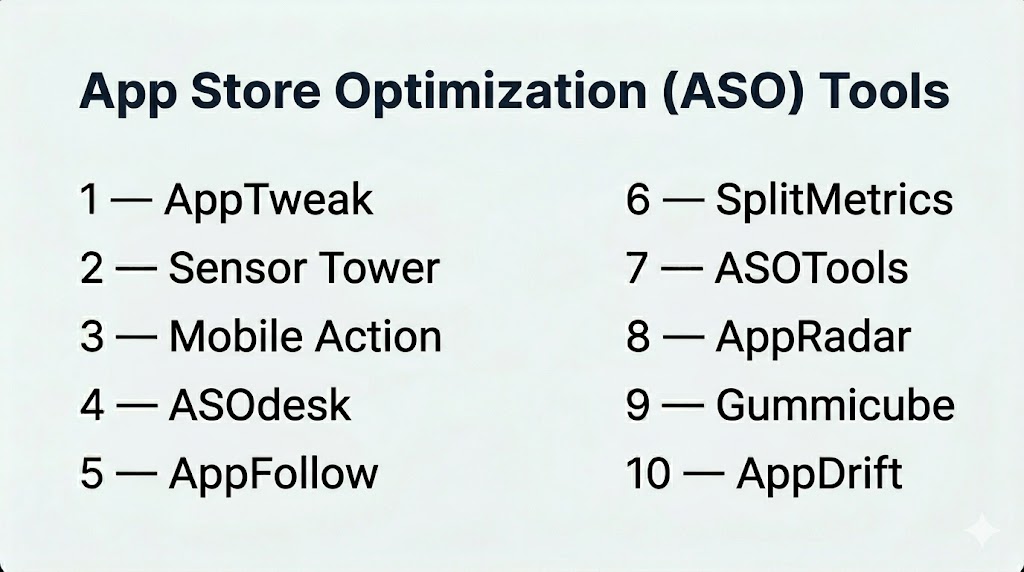 App Store Optimization (ASO) Tools

1 — AppTweak
2 — Sensor Tower
3 — Mobile Action
4 — ASOdesk
5 — AppFollow

6 — SplitMetrics
7 — ASOTools
8 — AppRadar
9 — Gummicube
10 — AppDrift